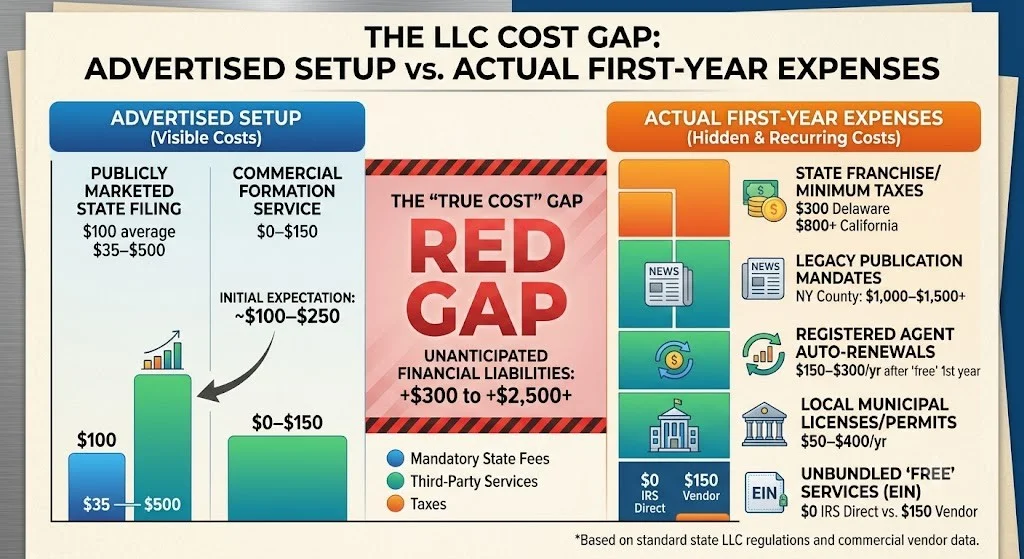 THE LLC COST GAP:
ADVERTISED SETUP vs. ACTUAL FIRST-YEAR EXPENSES

ADVERTISED SETUP
(Visible Costs)

PUBLICLY MARKETED STATE FILING
$100 average
$35–$500

COMMERCIAL FORMATION SERVICE
$0–$150

INITIAL EXPECTATION:
~$100–$250

$100

$35 — $500

$0–$150

THE "TRUE COST" GAP
RED GAP
UNANTICIPATED FINANCIAL LIABILITIES:
+$300 to +$2,500+

Mandatory State Fees
Third-Party Services
Taxes

ACTUAL FIRST-YEAR EXPENSES
(Hidden & Recurring Costs)

NEWS

$0 IRS Direct
$150 Vendor

STATE FRANCHISE/ MINIMUM TAXES
$300 Delaware
$800+ California

NEWS
LEGACY PUBLICATION MANDATES
NY County: $1,000–$1,500+

REGISTERED AGENT AUTO-RENEWALS
$150–$300/yr after 'free' 1st year

LOCAL MUNICIPAL LICENSES/PERMITS
$50–$400/yr

EIN
UNBUNDLED 'FREE' SERVICES (EIN)
$0 IRS Direct vs. $150 Vendor

*Based on standard state LLC regulations and commercial vendor data.